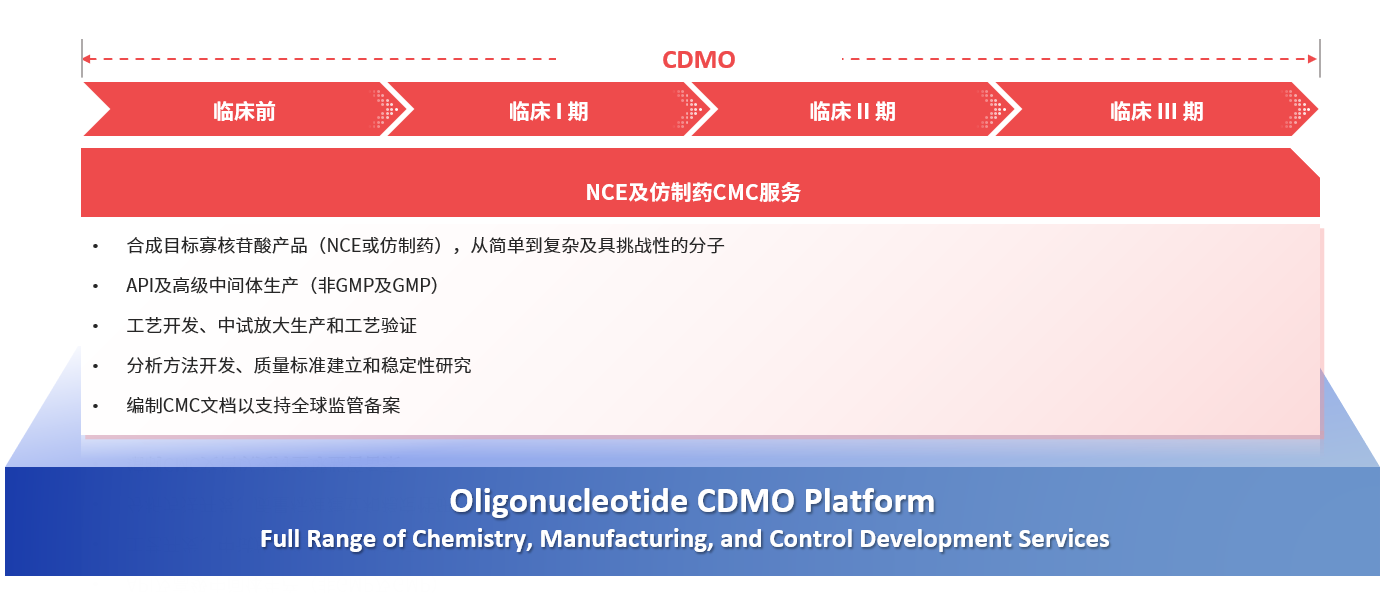 CDMO

临床前

临床 I 期

临床 II 期

临床 III 期

NCE及仿制药CMC服务

• 合成目标寡核苷酸产品（NCE或仿制药），从简单到复杂及具挑战性的分子

• API及高级中间体生产（非GMP及GMP）

• 工艺开发、中试放大生产和工艺验证

• 分析方法开发、质量标准建立和稳定性研究

• 编制CMC文档以支持全球监管备案

Oligonucleotide CDMO Platform

Full Range of Chemistry, Manufacturing, and Control Development Services